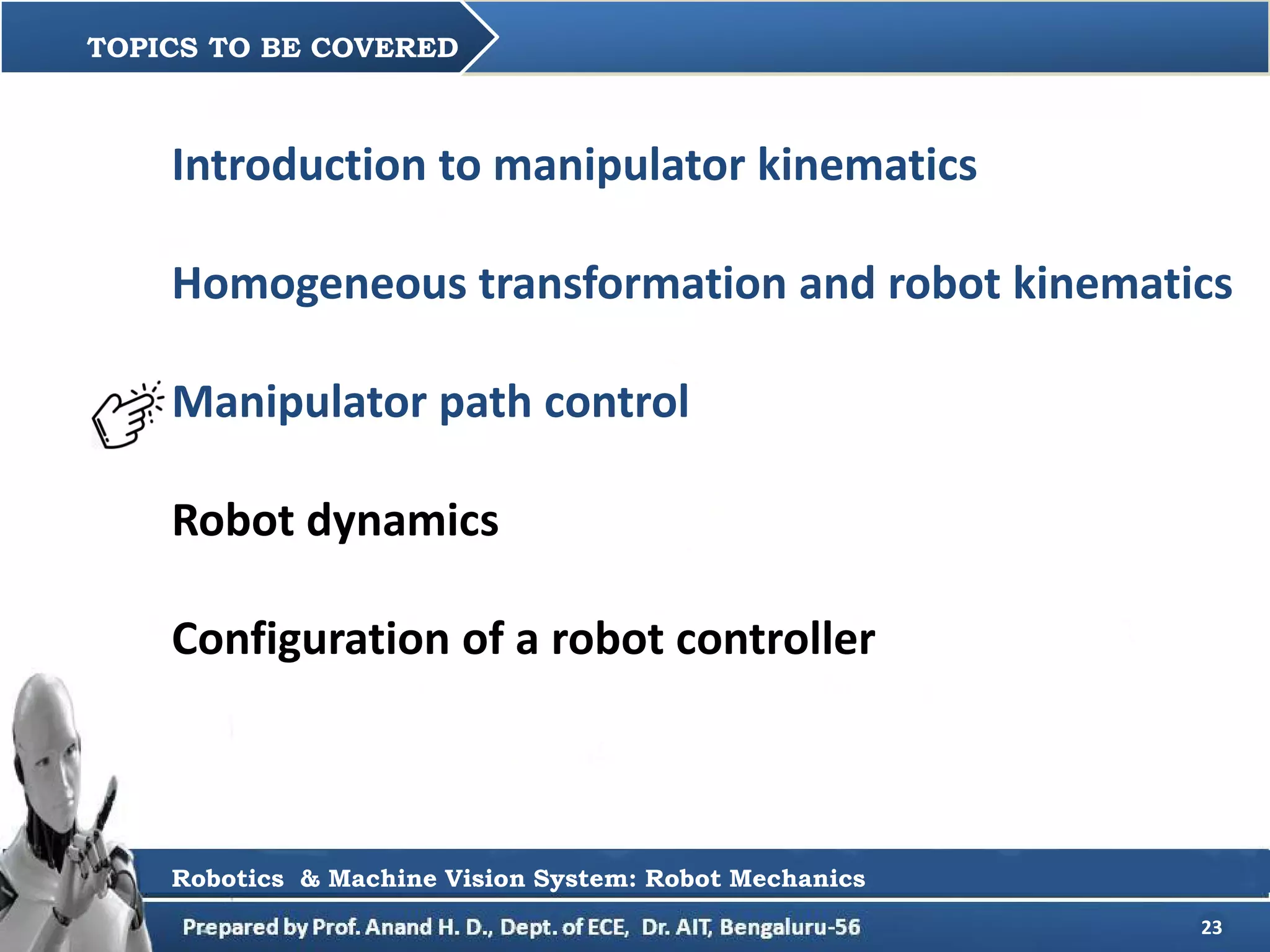 TOPICS TO BE COVERED

Introduction to manipulator kinematics

Homogeneous transformation and robot kinematics

Manipulator path control

Robot dynamics

Configuration of a robot controller

Robotics & Machine Vision System: Robot Mechanics

Prepared by Prof. Anand H. D., Dept. of ECE, Dr. AIT, Bengaluru-56

23